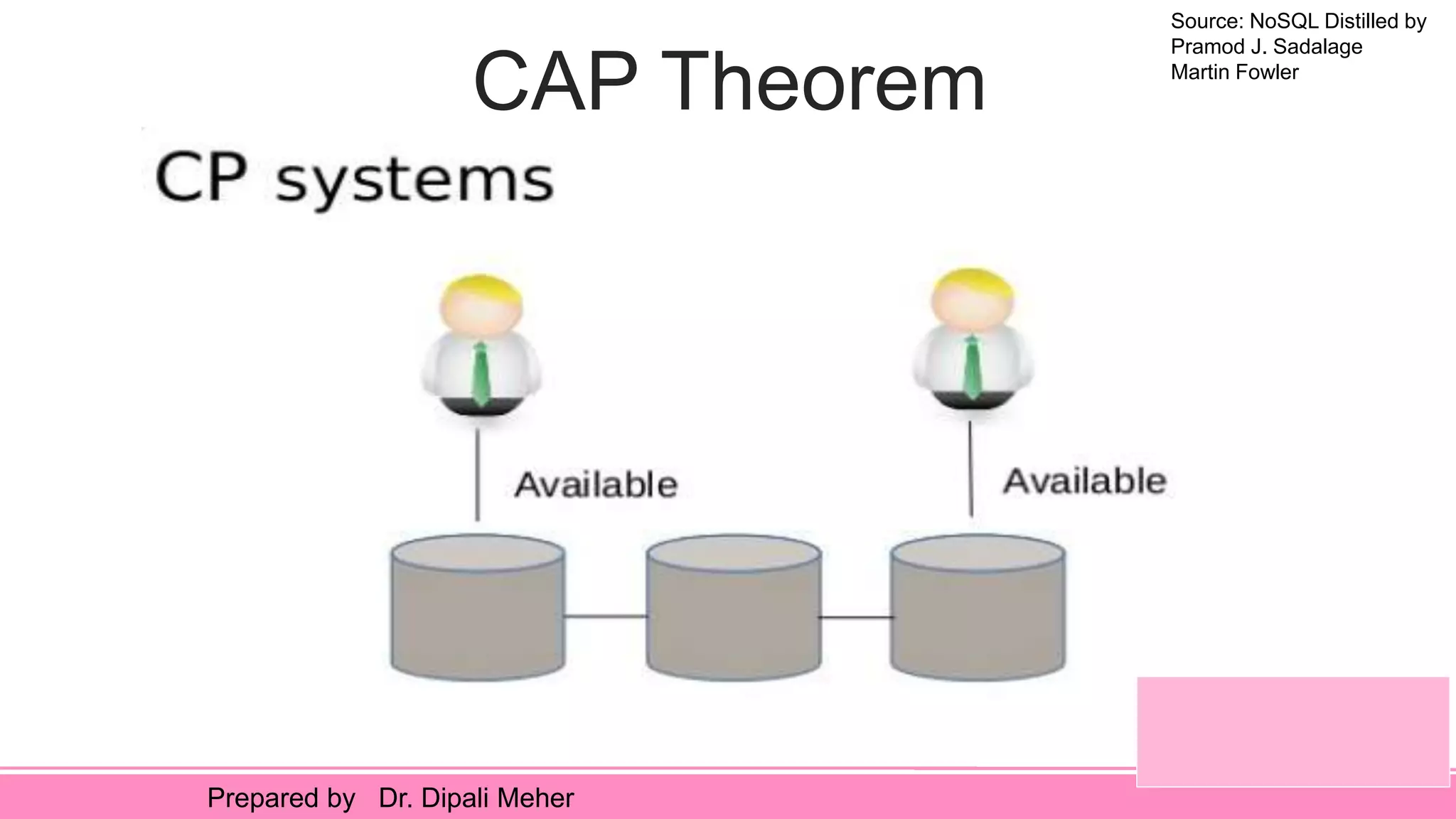 CAP Theorem

Source: NoSQL Distilled by Pramod J. Sadalage Martin Fowler

CP systems

Available

Available

Prepared by Dr. Dipali Meher